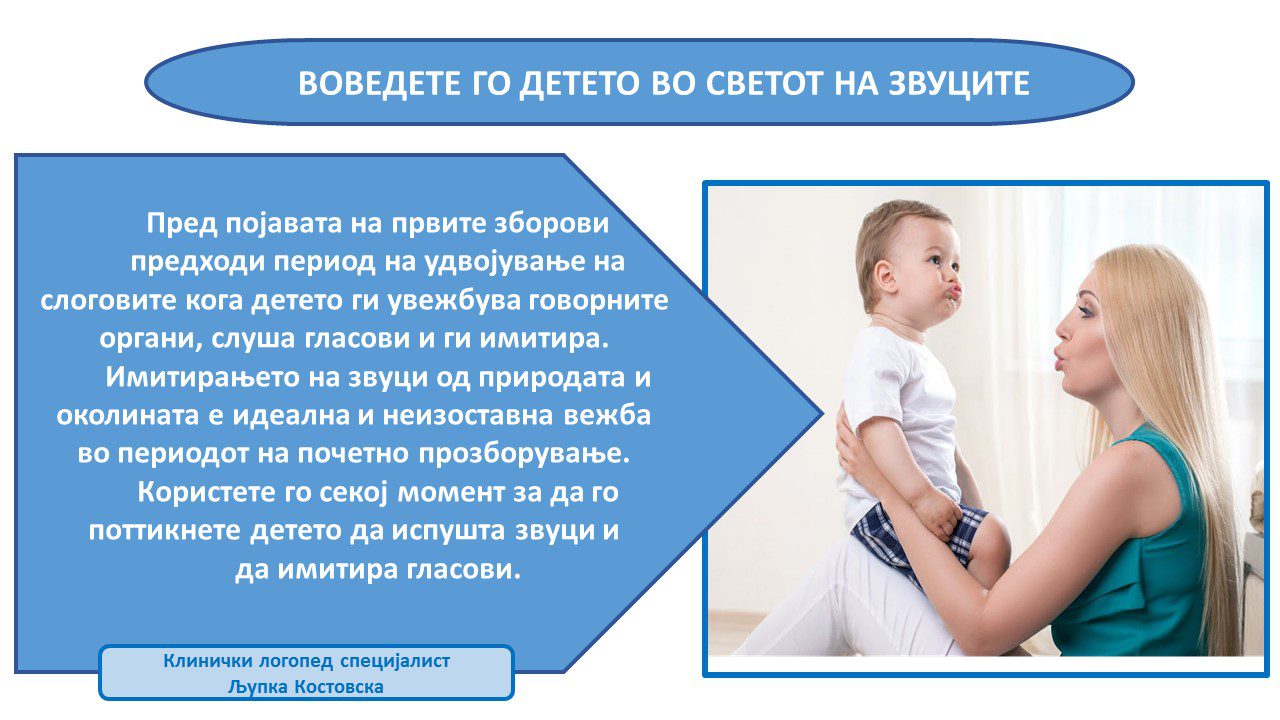 ВОВЕДЕТЕ ГО ДЕТЕТО ВО СВЕТОТ НА ЗВУЦИТЕ

Пред појавата на првите зборови предходи период на удвојување на слоговите кога детето ги увежбува говорните органи, слуша гласови и ги имитира.

Имитирањето на звуци од природата и околината е идеална и неизоставна вежба во периодот на почетно прозборување.

Користете го секој момент за да го поттикнете детето да испушта звуци и да имитира гласови.

Клинички логопед специјалист
Љупка Костовска